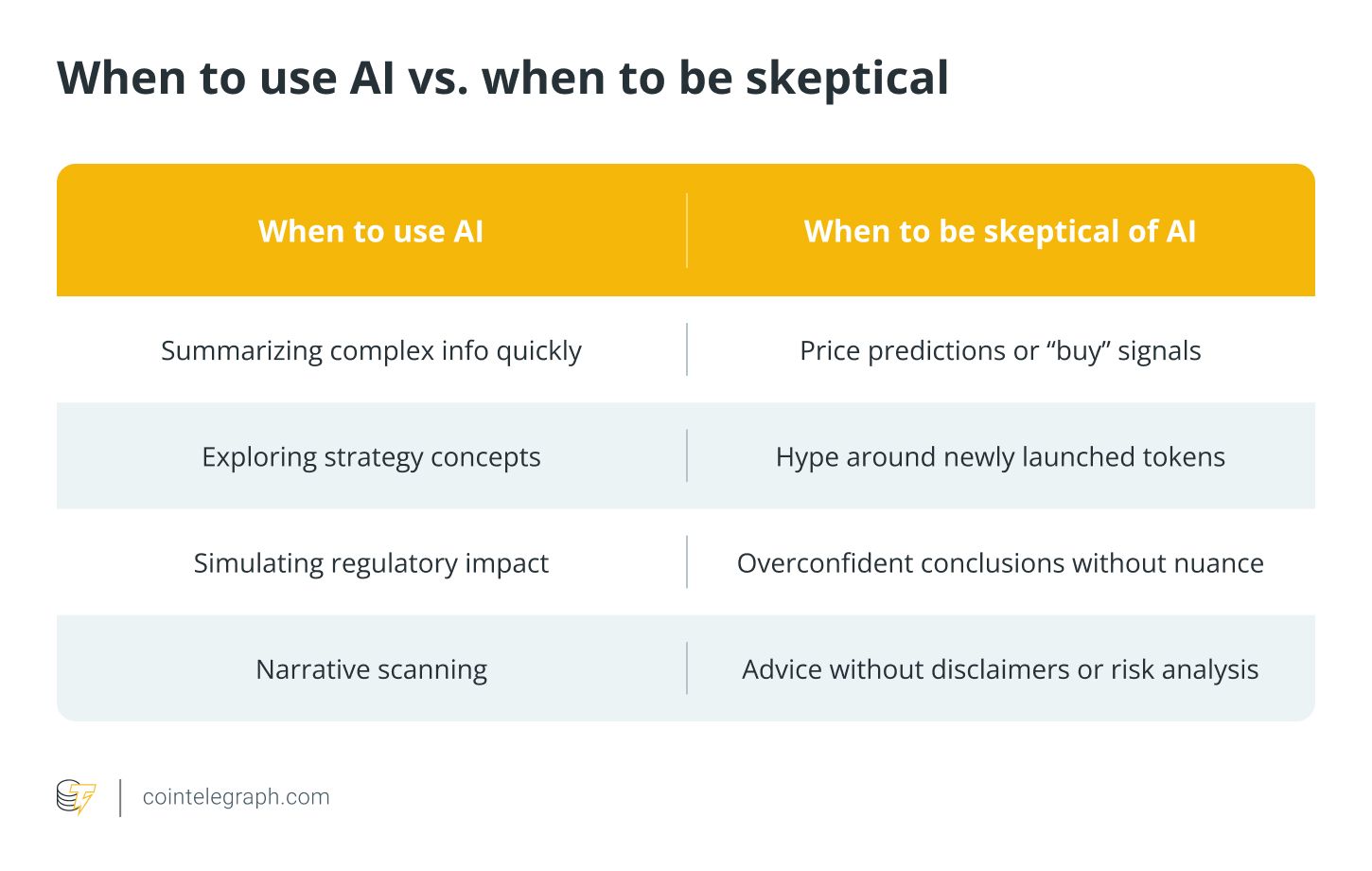 When to use AI vs. when to be skeptical

| When to use AI | When to be skeptical of AI |
|---|---|
| Summarizing complex info quickly | Price predictions or “buy” signals |
| Exploring strategy concepts | Hype around newly launched tokens |
| Simulating regulatory impact | Overconfident conclusions without nuance |
| Narrative scanning | Advice without disclaimers or risk analysis |

cointelegraph.com